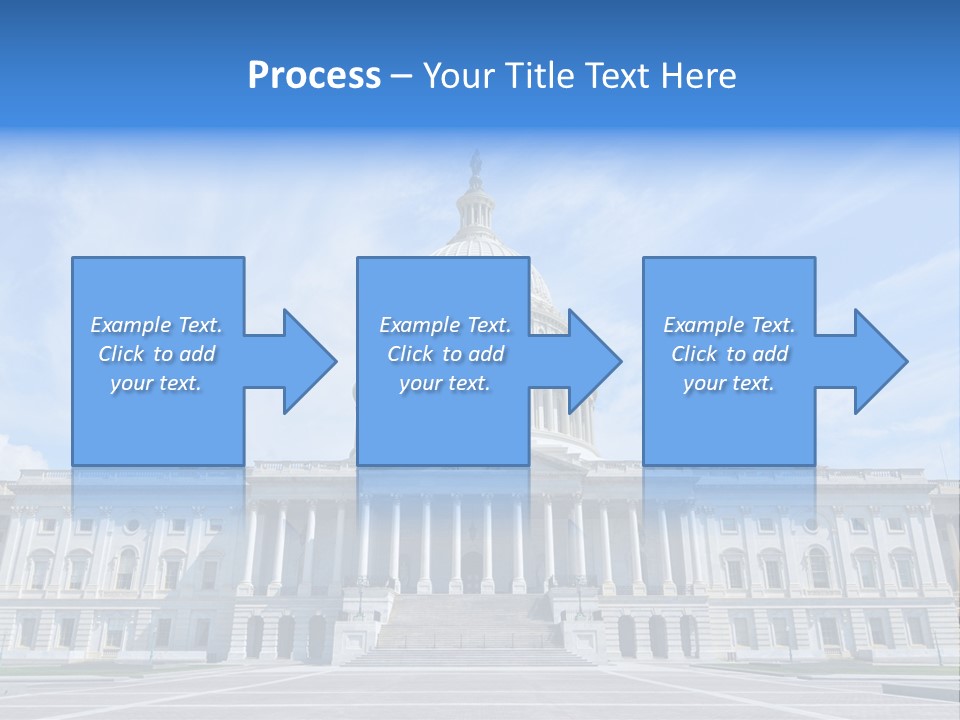 Process – Your Title Text Here

Example Text. Click to add your text.

Example Text. Click to add your text.

Example Text. Click to add your text.